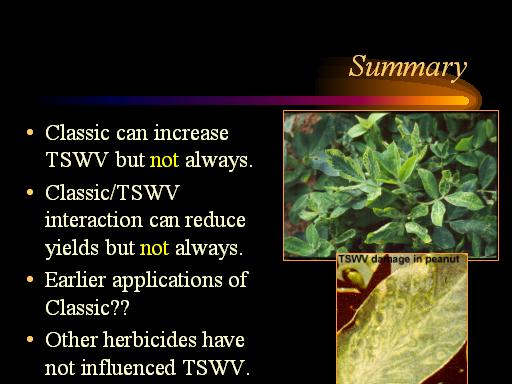 Summary

• Classic can increase TSWV but not always.

• Classic/TSWV interaction can reduce yields but not always.

• Earlier applications of Classic??

• Other herbicides have not influenced TSWV.

TSWV damage in peanut